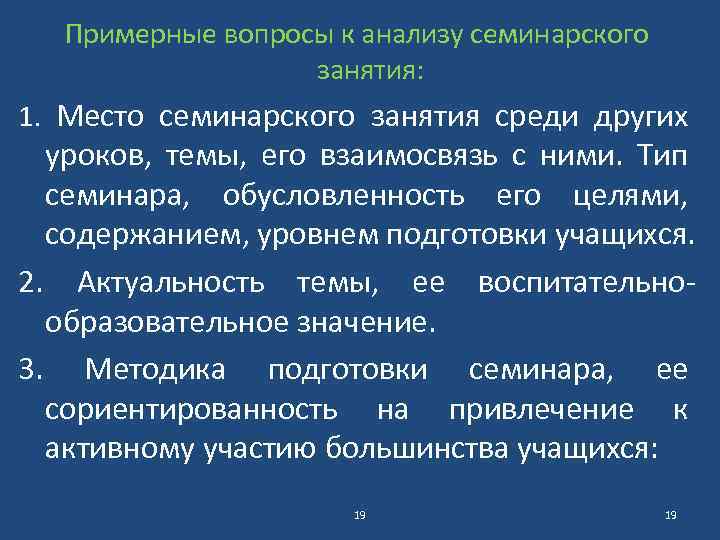 Примерные вопросы к анализу семинарского занятия:

1. Место семинарского занятия среди других уроков, темы, его взаимосвязь с ними. Тип семинара, обусловленность его целями, содержанием, уровнем подготовки учащихся.

2. Актуальность темы, ее воспитательно-образовательное значение.

3. Методика подготовки семинара, ее сориентированность на привлечение к активному участию большинства учащихся:

19

19